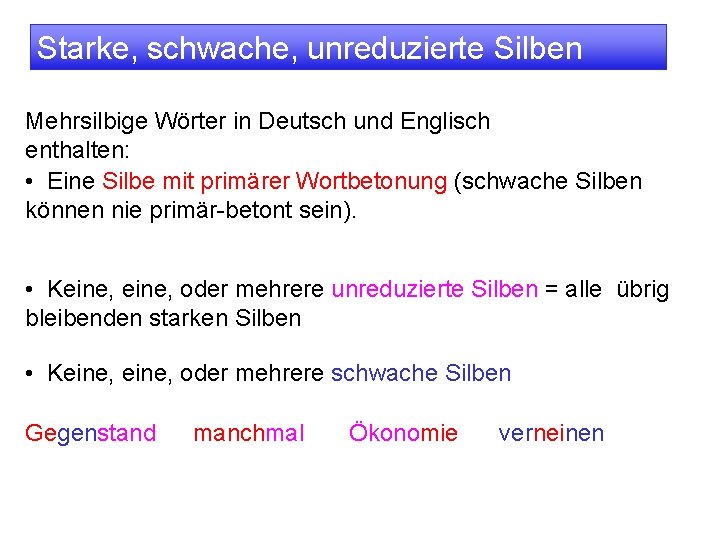 Starke, schwache, unreduzierte Silben

Mehrsilbige Wörter in Deutsch und Englisch enthalten:
• Eine Silbe mit primärer Wortbetonung (schwache Silben können nie primär-betont sein).

• Keine, eine, oder mehrere unreduzierte Silben = alle übrig bleibenden starken Silben

• Keine, eine, oder mehrere schwache Silben

Gegenstand manchmal Ökonomie verneinen